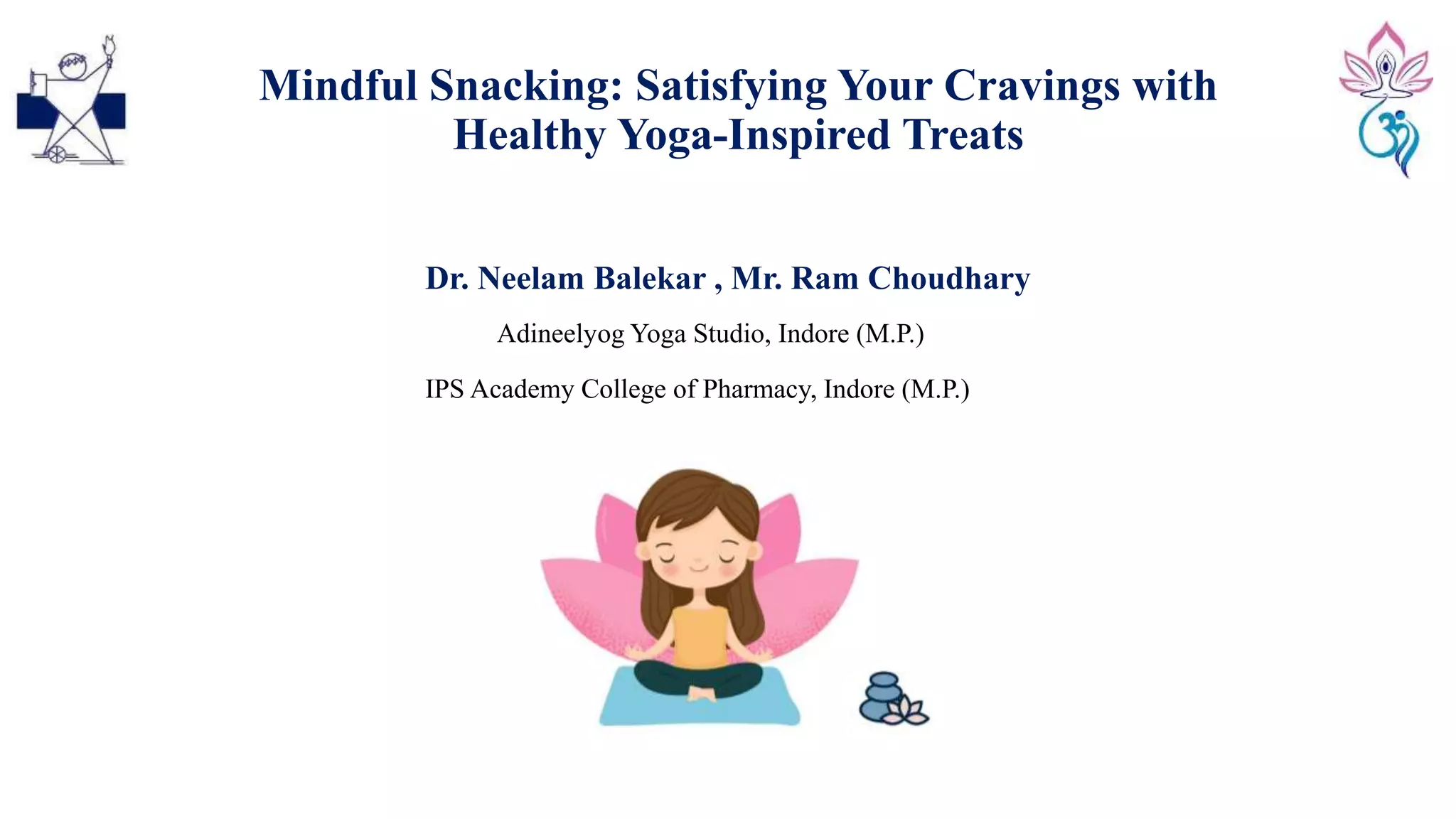 Mindful Snacking: Satisfying Your Cravings with Healthy Yoga-Inspired Treats

Dr. Neelam Balekar , Mr. Ram Choudhary

Adineelyog Yoga Studio, Indore (M.P.)

IPS Academy College of Pharmacy, Indore (M.P.)